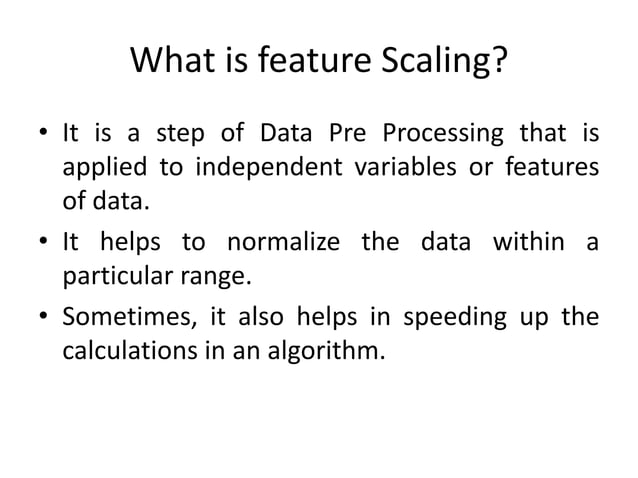 What is feature Scaling?

• It is a step of Data Pre Processing that is applied to independent variables or features of data.

• It helps to normalize the data within a particular range.

• Sometimes, it also helps in speeding up the calculations in an algorithm.